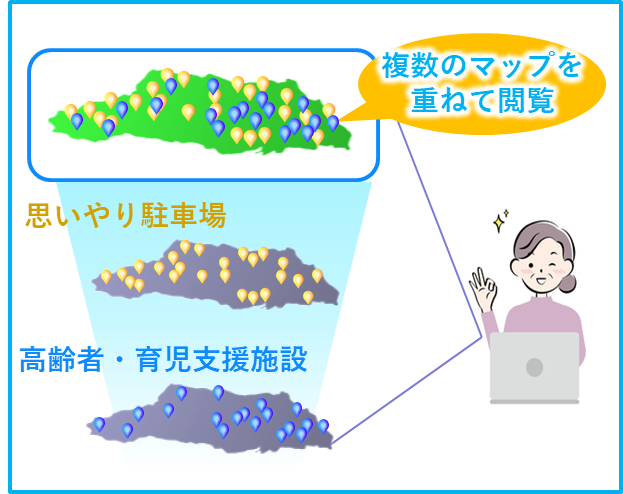 複数のマップを重ねて閲覧

思いやり駐車場

高齢者・育児支援施設